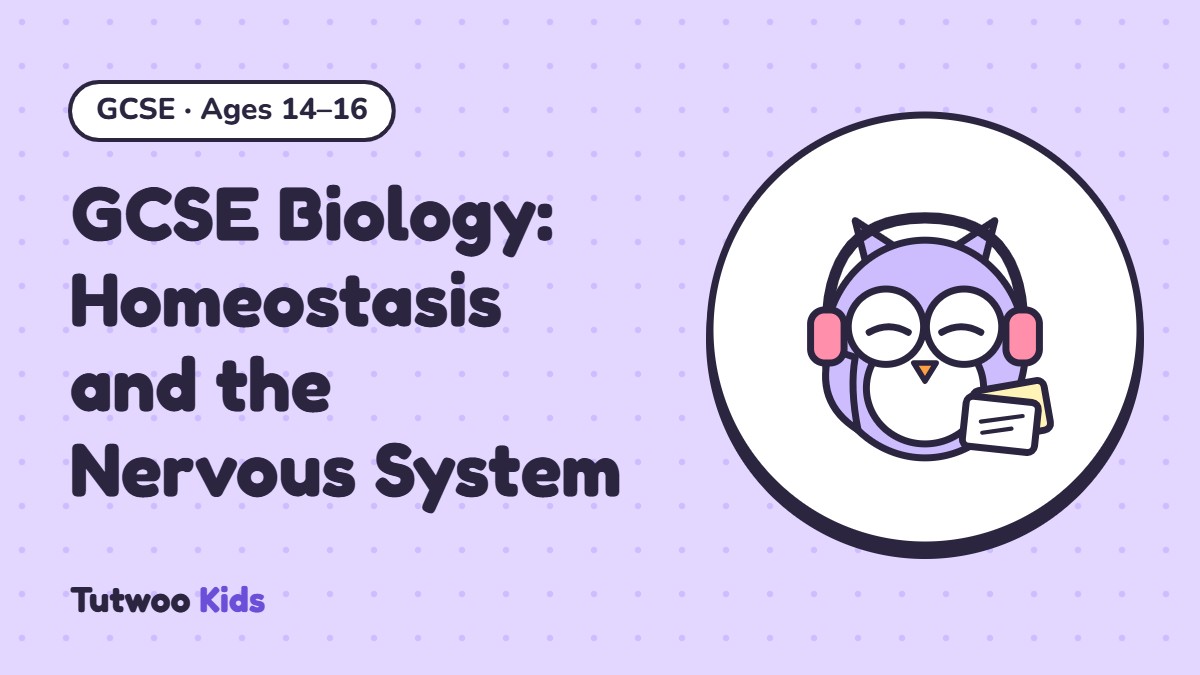 GCSE · Ages 14–16

GCSE Biology: Homeostasis and the Nervous System

Tutwoo Kids